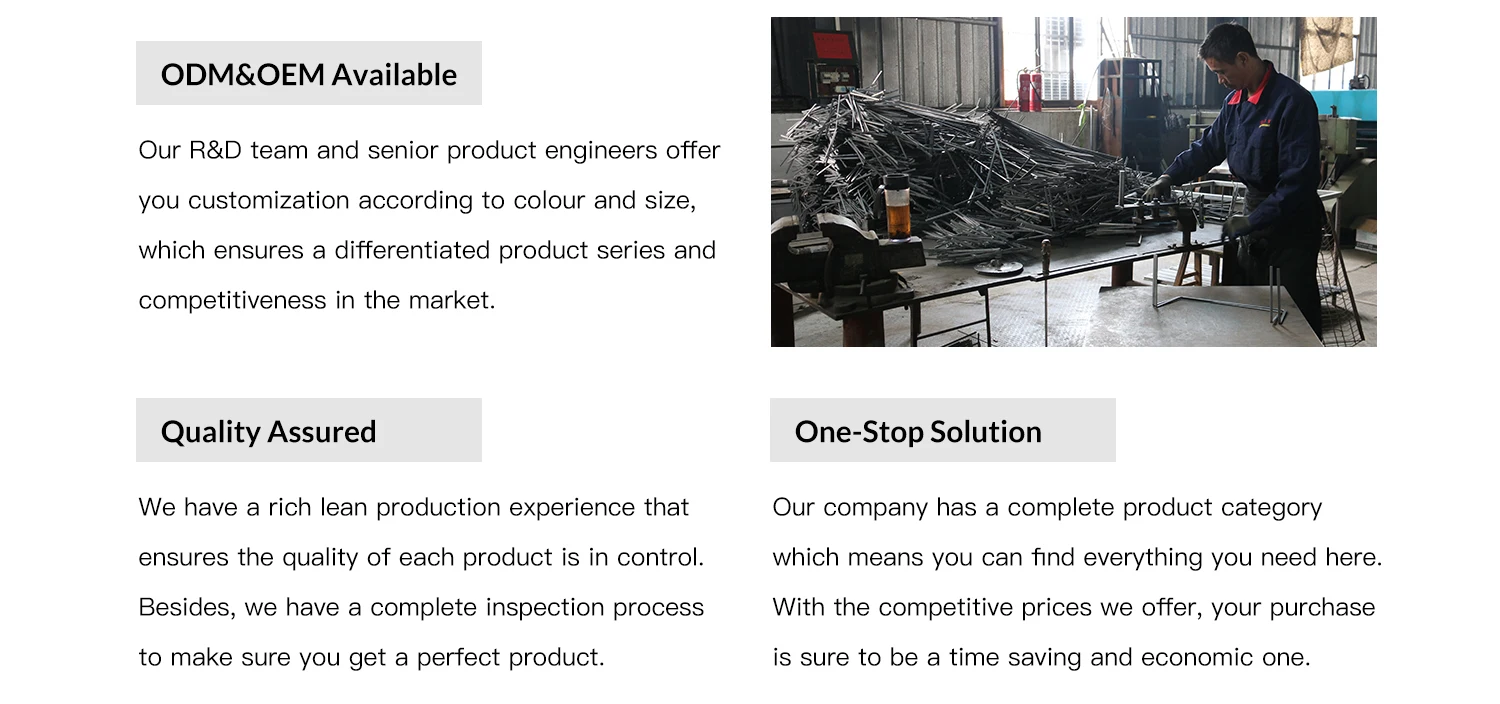 ODM&OEM Available

Our R&D team and senior product engineers offer you customization according to colour and size, which ensures a differentiated product series and competitiveness in the market.

Quality Assured

We have a rich lean production experience that ensures the quality of each product is in control. Besides, we have a complete inspection process to make sure you get a perfect product.

One-Stop Solution

Our company has a complete product category which means you can find everything you need here. With the competitive prices we offer, your purchase is sure to be a time saving and economic one.